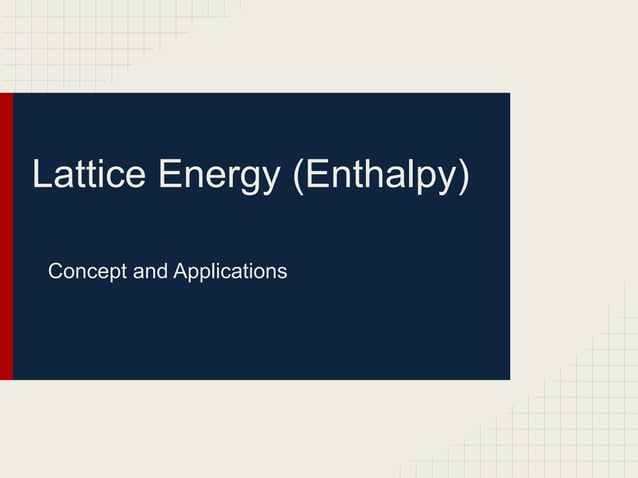 Lattice Energy (Enthalpy)

Concept and Applications